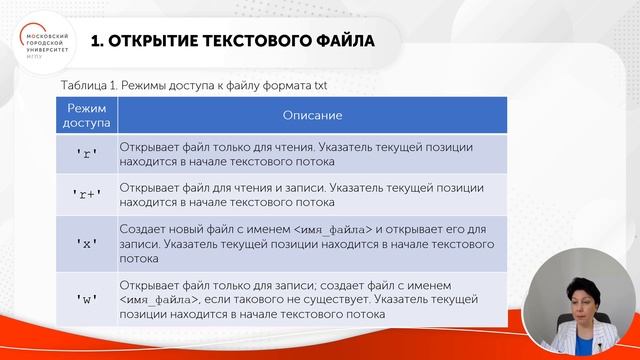 МОСКОВСКИЙ ГОРОДСКОЙ УНИВЕРСИТЕТ МГПУ

1. ОТКРЫТИЕ ТЕКСТОВОГО ФАЙЛА

Таблица 1. Режимы доступа к файлу формата txt

| Режим доступа | Описание |
|---|---|
| 'r' | Открывает файл только для чтения. Указатель текущей позиции находится в начале текстового потока |
| 'r+' | Открывает файл для чтения и записи. Указатель текущей позиции находится в начале текстового потока |
| 'x' | Создает новый файл с именем <имя_файла> и открывает его для записи. Указатель текущей позиции находится в начале текстового потока |
| 'w' | Открывает файл только для записи; создает файл с именем <имя_файла>, если такового не существует. Указатель текущей позиции находится в начале текстового потока |